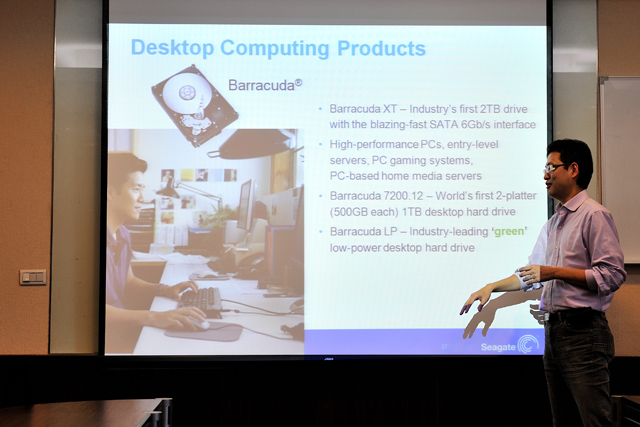 Desktop Computing Products

Barracuda®

• Barracuda XT – Industry's first 2TB drive with the blazing-fast SATA 6Gb/s interface
• High-performance PCs, entry-level servers, PC gaming systems, PC-based home media servers
• Barracuda 7200.12 – World's first 2-platter (500GB each) 1TB desktop hard drive
• Barracuda LP – Industry-leading 'green' low-power desktop hard drive

27

Seagate